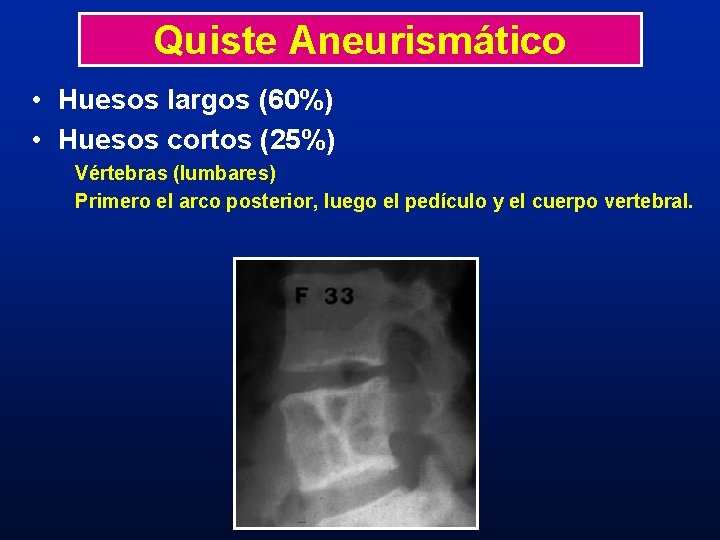 Quiste Aneurismático

• Huesos largos (60%)
• Huesos cortos (25%)

Vértebras (lumbares)
Primero el arco posterior, luego el pedículo y el cuerpo vertebral.

F 33